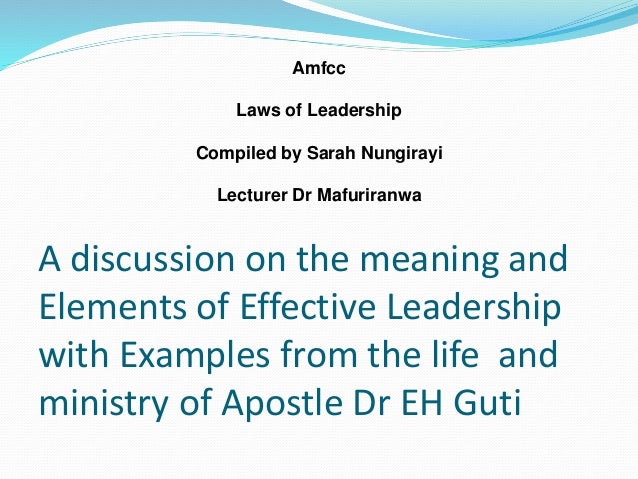 Amfcc

Laws of Leadership

Compiled by Sarah Nungirayi

Lecturer Dr Mafuriranwa

A discussion on the meaning and Elements of Effective Leadership with Examples from the life and ministry of Apostle Dr EH Guti